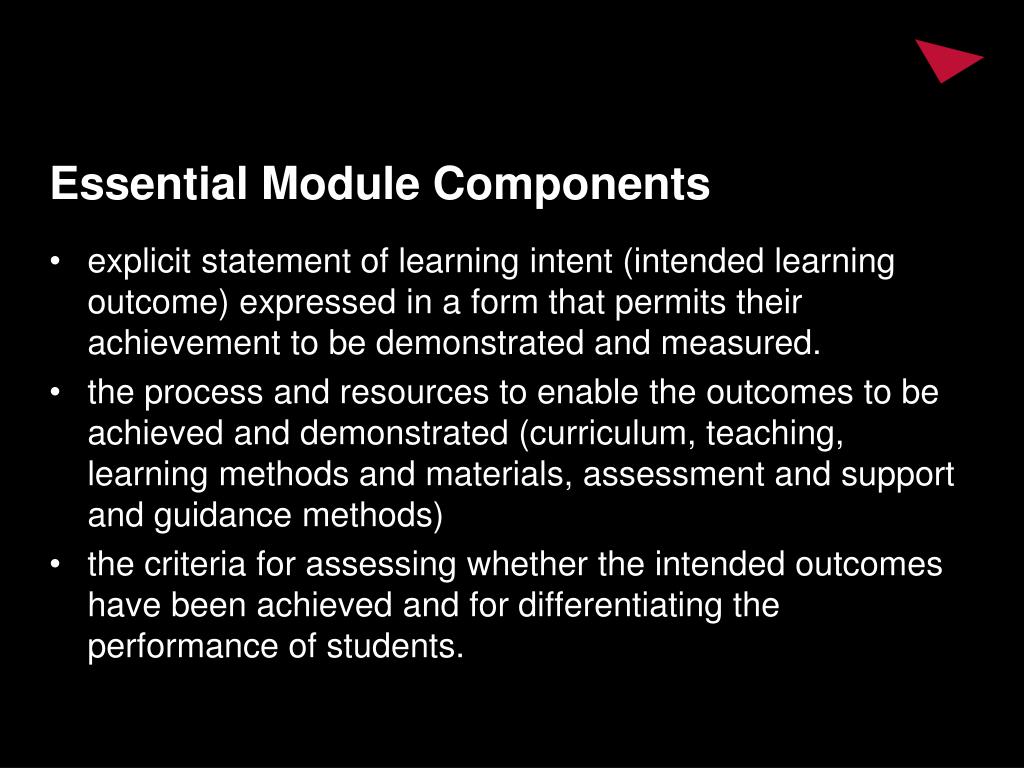 Essential Module Components

• explicit statement of learning intent (intended learning outcome) expressed in a form that permits their achievement to be demonstrated and measured.
• the process and resources to enable the outcomes to be achieved and demonstrated (curriculum, teaching, learning methods and materials, assessment and support and guidance methods)
• the criteria for assessing whether the intended outcomes have been achieved and for differentiating the performance of students.